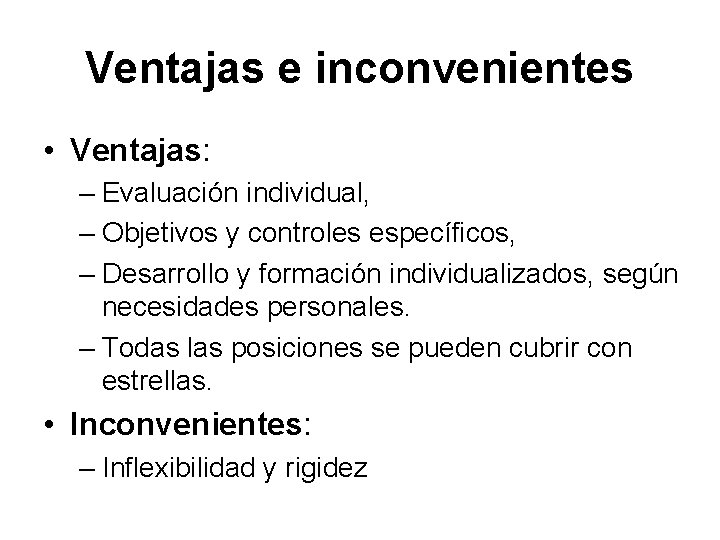 Ventajas e inconvenientes

• Ventajas:
– Evaluación individual,
– Objetivos y controles específicos,
– Desarrollo y formación individualizados, según necesidades personales.
– Todas las posiciones se pueden cubrir con estrellas.

• Inconvenientes:
– Inflexibilidad y rigidez